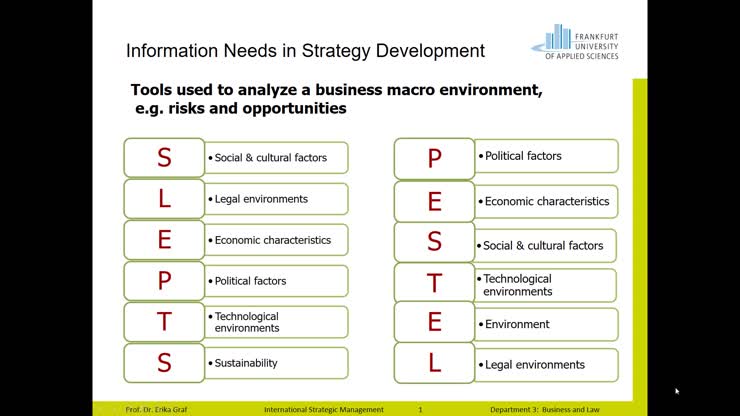 Information Needs in Strategy Development

FRANKFURT UNIVERSITY OF APPLIED SCIENCES

Tools used to analyze a business macro environment, e.g. risks and opportunities

S
• Social & cultural factors

L
• Legal environments

E
• Economic characteristics

P
• Political factors

T
• Technological environments

S
• Sustainability

P
• Political factors

E
• Economic characteristics

S
• Social & cultural factors

T
• Technological environments

E
• Environment

L
• Legal environments

Prof. Dr. Erika Graf International Strategic Management 1 Department 3: Business and Law